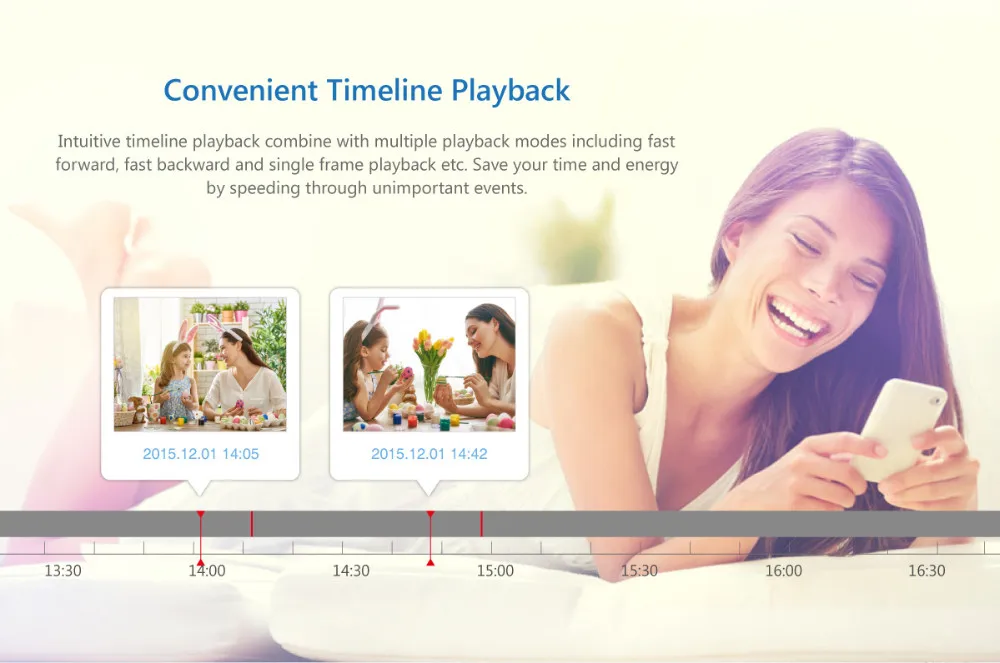 Convenient Timeline Playback

Intuitive timeline playback combine with multiple playback modes including fast forward, fast backward and single frame playback etc. Save your time and energy by speeding through unimportant events.

2015.12.01 14:05

2015.12.01 14:42

13:30
14:00
14:30
15:00
15:30
16:00
16:30